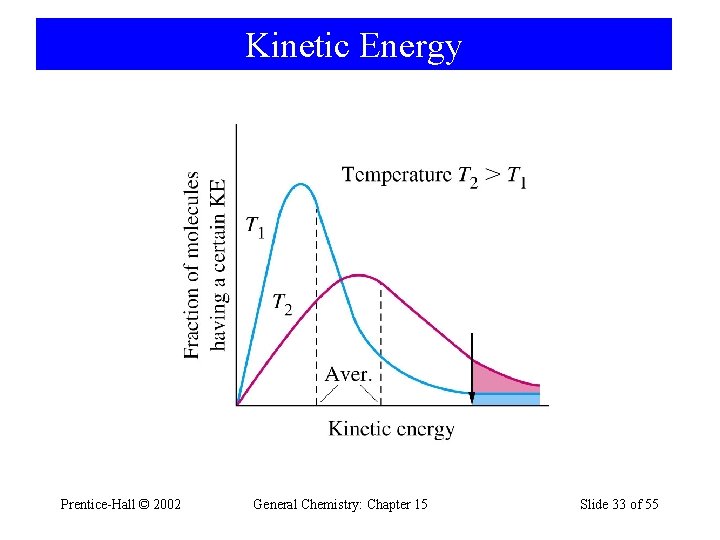 Kinetic Energy

Fraction of molecules having a certain KE

Temperature $T_2 > T_1$

$T_1$

$T_2$

Aver.

Kinetic energy

Prentice-Hall © 2002

General Chemistry: Chapter 15

Slide 33 of 55